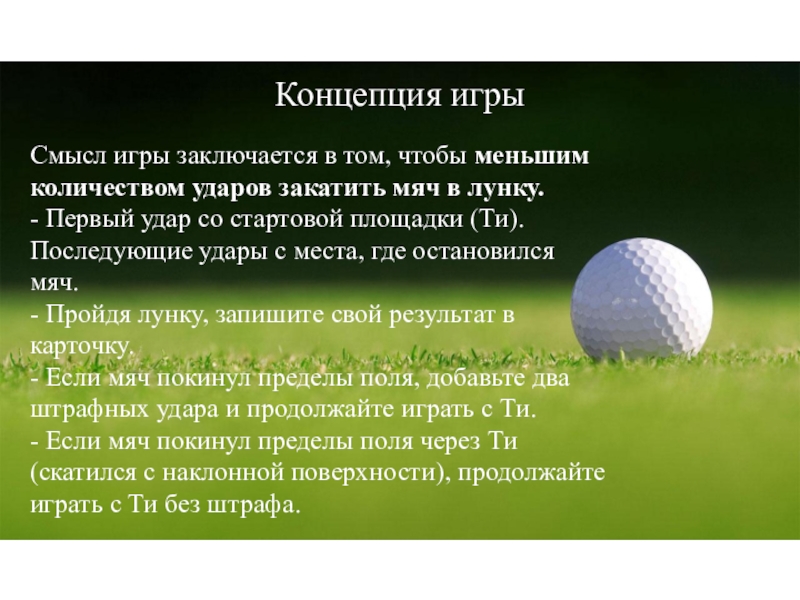 Концепция игры

Смысл игры заключается в том, чтобы меньшим количеством ударов закатить мяч в лунку.
- Первый удар со стартовой площадки (Ти). Последующие удары с места, где остановился мяч.
- Пройдя лунку, запишите свой результат в карточку.
- Если мяч покинул пределы поля, добавьте два штрафных удара и продолжайте играть с Ти.
- Если мяч покинул пределы поля через Ти (скатился с наклонной поверхности), продолжайте играть с Ти без штрафа.